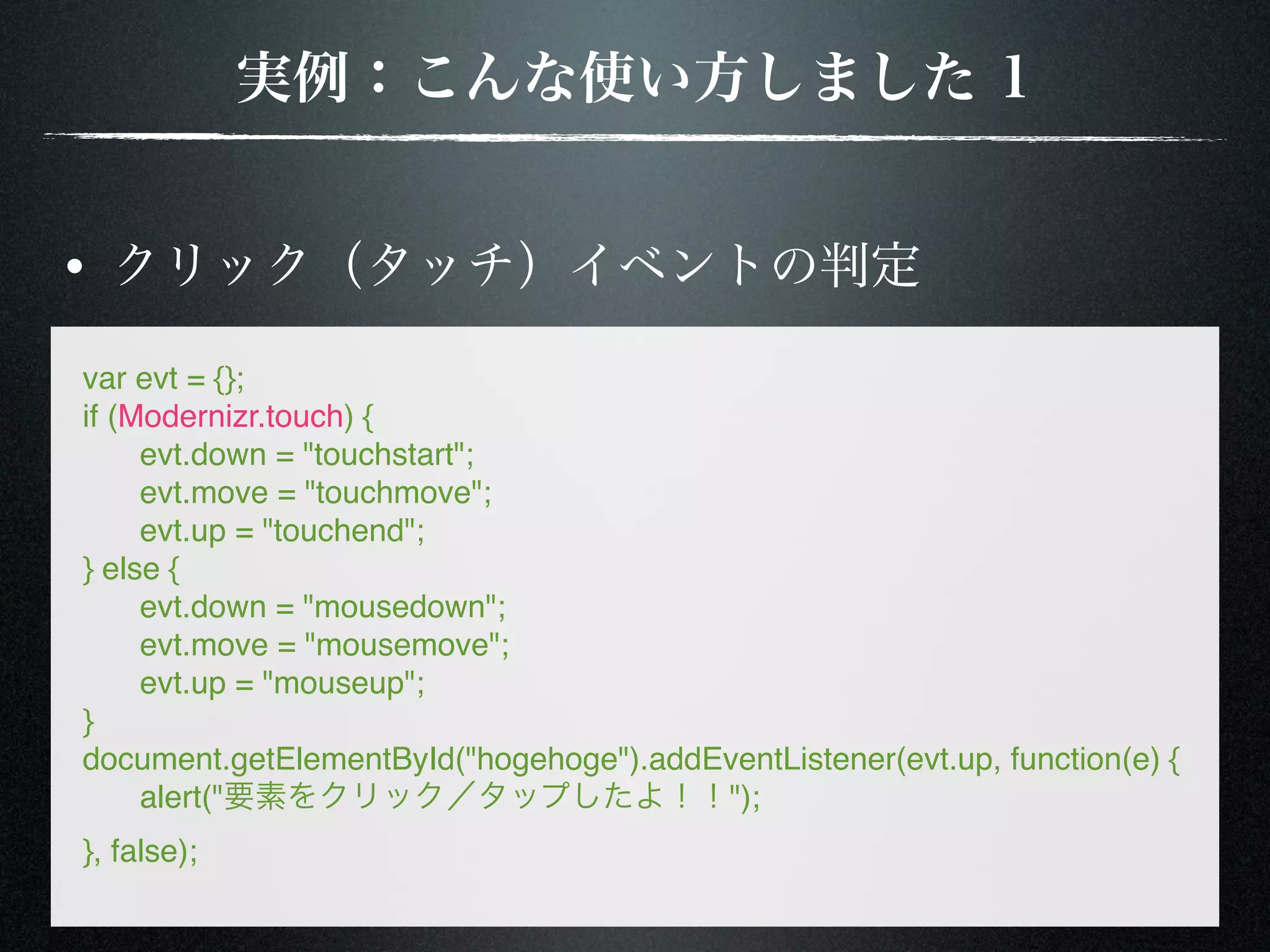 実例：こんな使い方しました 1

• クリック（タッチ）イベントの判定

var evt = {};
if (Modernizr.touch) {
evt.down = "touchstart";
evt.move = "touchmove";
evt.up = "touchend";
} else {
evt.down = "mousedown";
evt.move = "mousemove";
evt.up = "mouseup";
}
document.getElementById("hogehoge").addEventListener(evt.up, function(e) {
alert("要素をクリック／タップしたよ！！");
}, false);